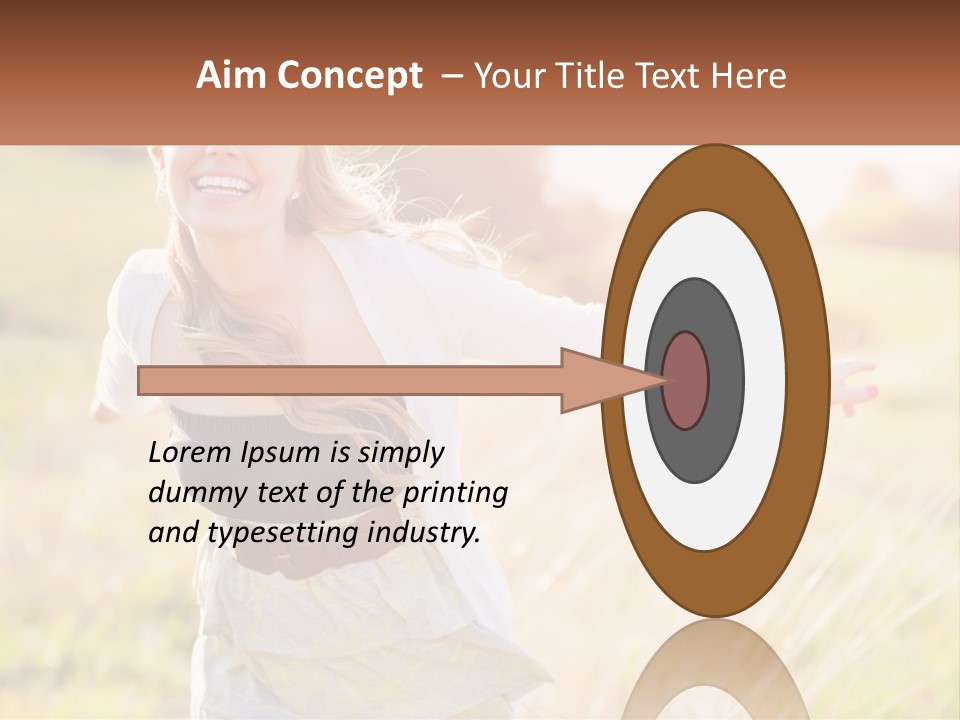 Aim Concept – Your Title Text Here

Lorem Ipsum is simply dummy text of the printing and typesetting industry.